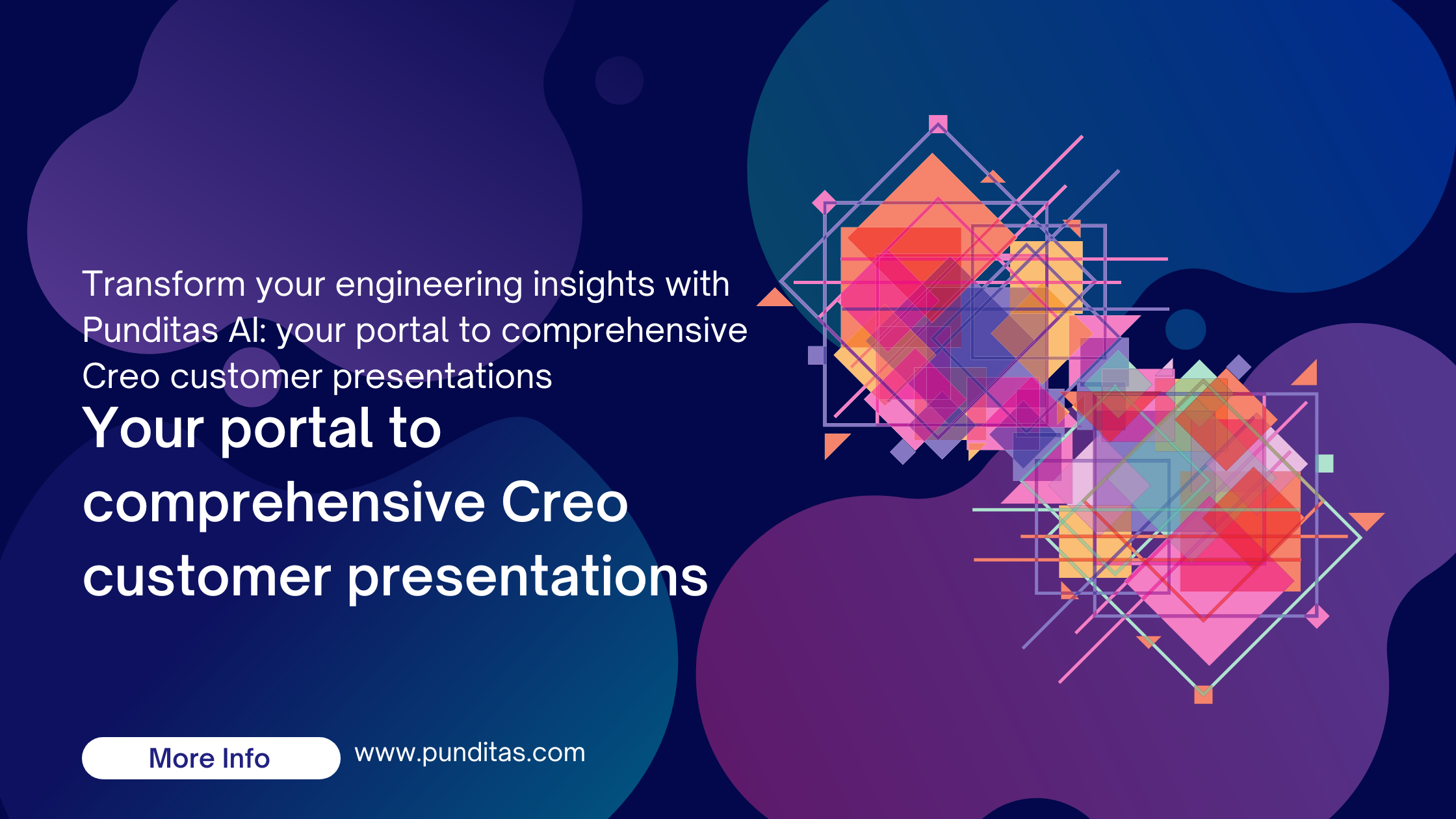 Transform your engineering insights with Punditas AI: your portal to comprehensive Creo customer presentations

Your portal to comprehensive Creo customer presentations

More Info

www.punditas.com